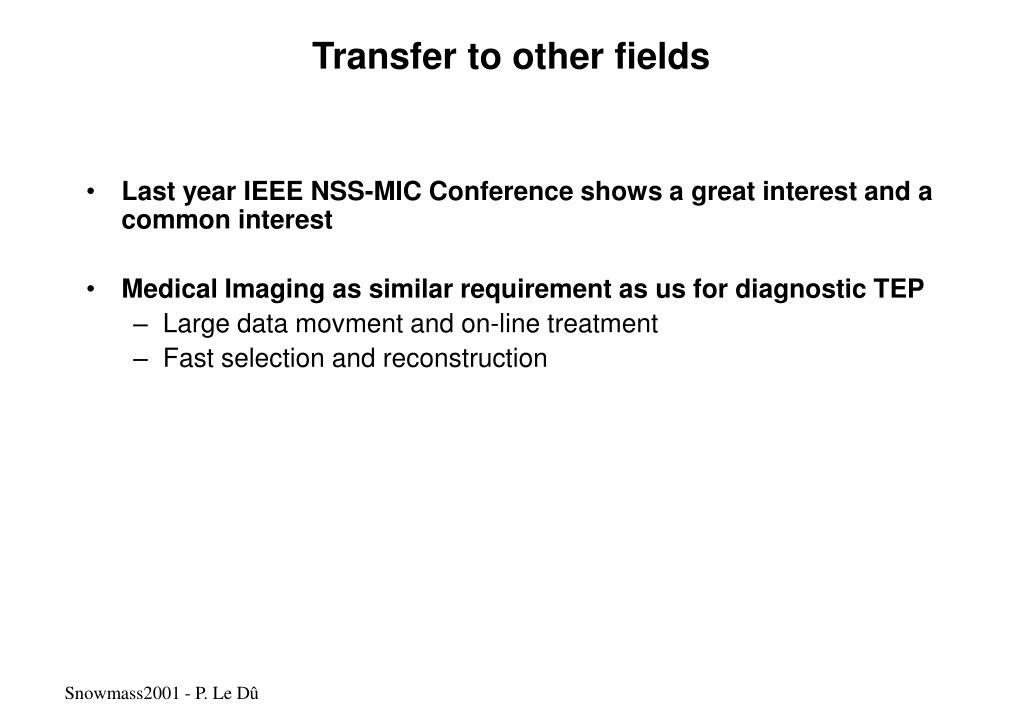 Transfer to other fields

• Last year IEEE NSS-MIC Conference shows a great interest and a common interest

• Medical Imaging as similar requirement as us for diagnostic TEP
– Large data movment and on-line treatment
– Fast selection and reconstruction

Snowmass2001 - P. Le Dû